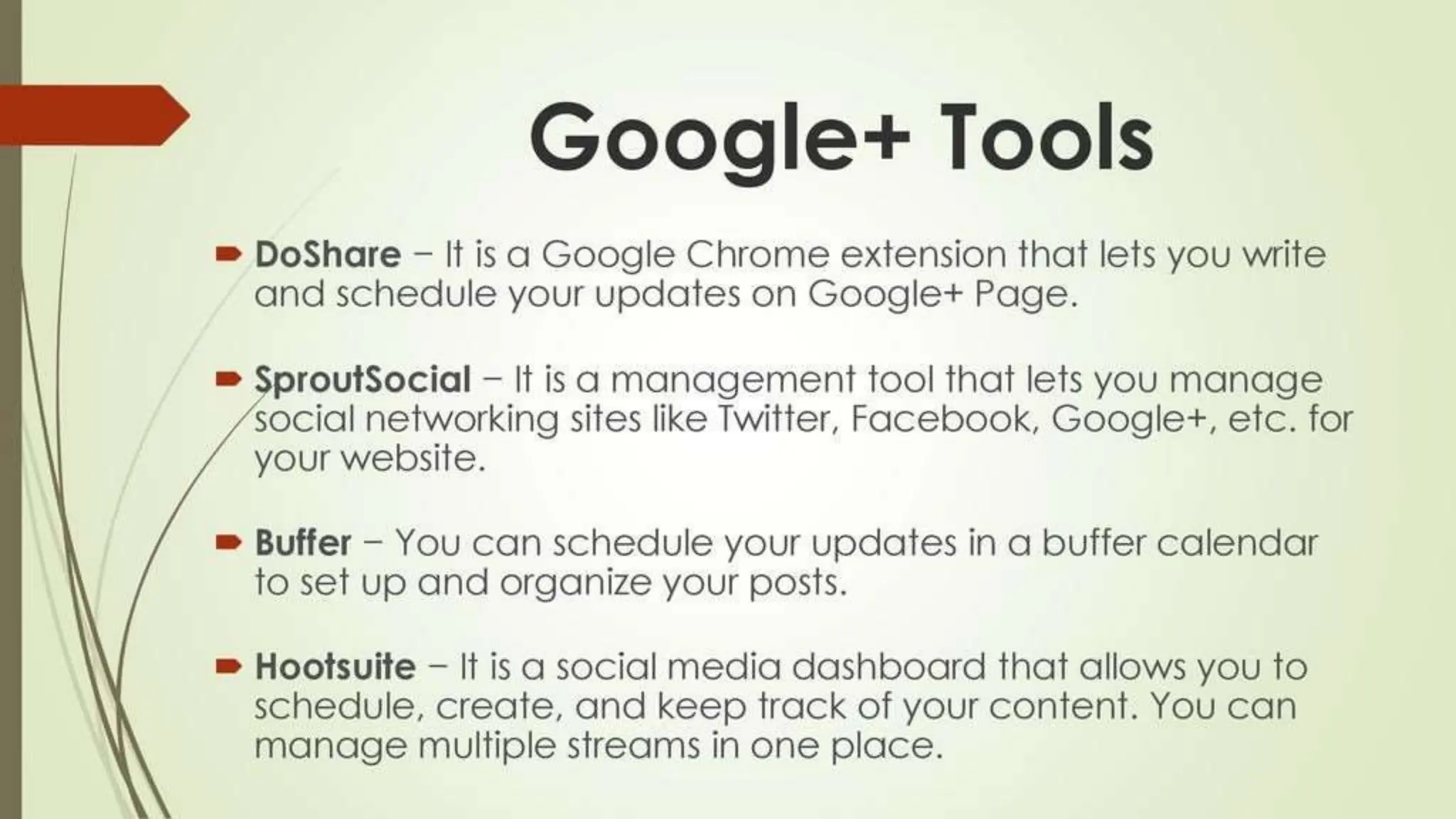 Google+ Tools

DoShare – It is a Google Chrome extension that lets you write and schedule your updates on Google+ Page.

SproutSocial – It is a management tool that lets you manage social networking sites like Twitter, Facebook, Google+, etc. for your website.

Buffer – You can schedule your updates in a buffer calendar to set up and organize your posts.

Hootsuite – It is a social media dashboard that allows you to schedule, create, and keep track of your content. You can manage multiple streams in one place.